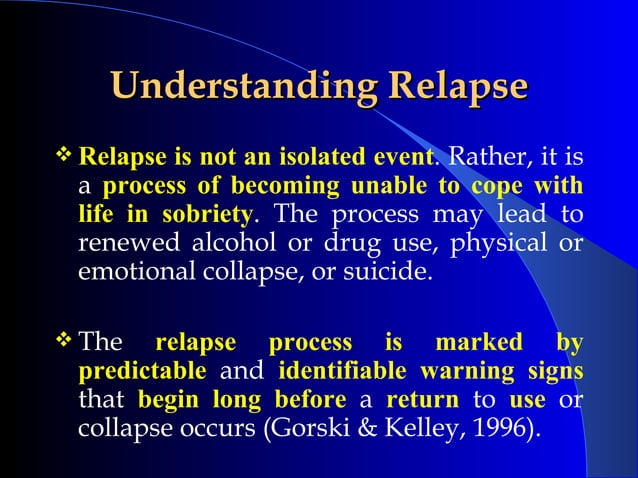 Understanding Relapse

❖ Relapse is not an isolated event. Rather, it is a process of becoming unable to cope with life in sobriety. The process may lead to renewed alcohol or drug use, physical or emotional collapse, or suicide.

❖ The relapse process is marked by predictable and identifiable warning signs that begin long before a return to use or collapse occurs (Gorski & Kelley, 1996).